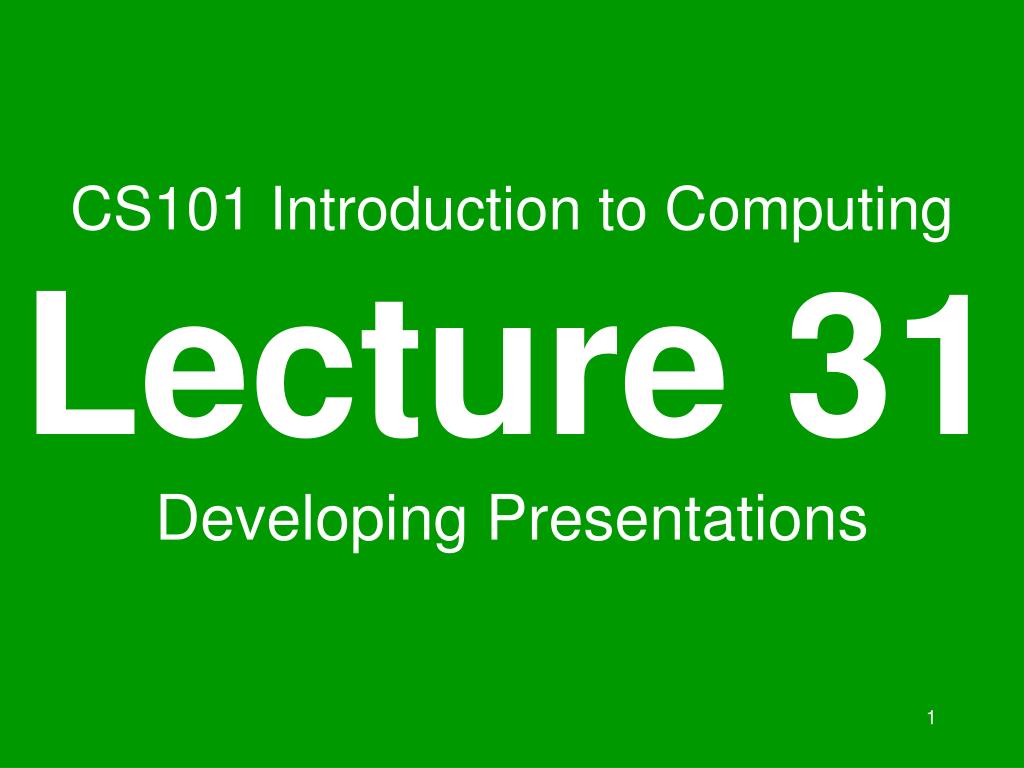 CS101 Introduction to Computing

Lecture 31

Developing Presentations

1